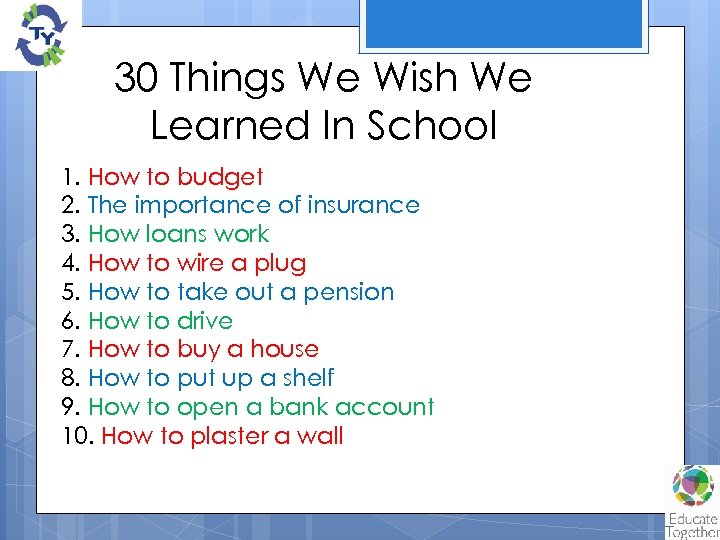 TY

30 Things We Wish We Learned In School

1. How to budget
2. The importance of insurance
3. How loans work
4. How to wire a plug
5. How to take out a pension
6. How to drive
7. How to buy a house
8. How to put up a shelf
9. How to open a bank account
10. How to plaster a wall

Educate Together